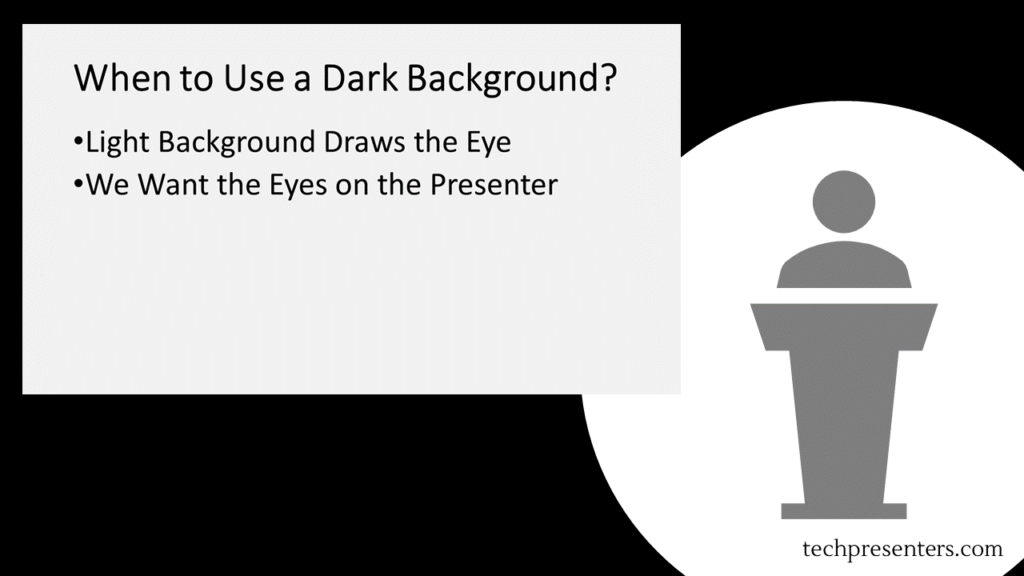 When to Use a Dark Background?

•Light Background Draws the Eye
•We Want the Eyes on the Presenter

techpresenters.com